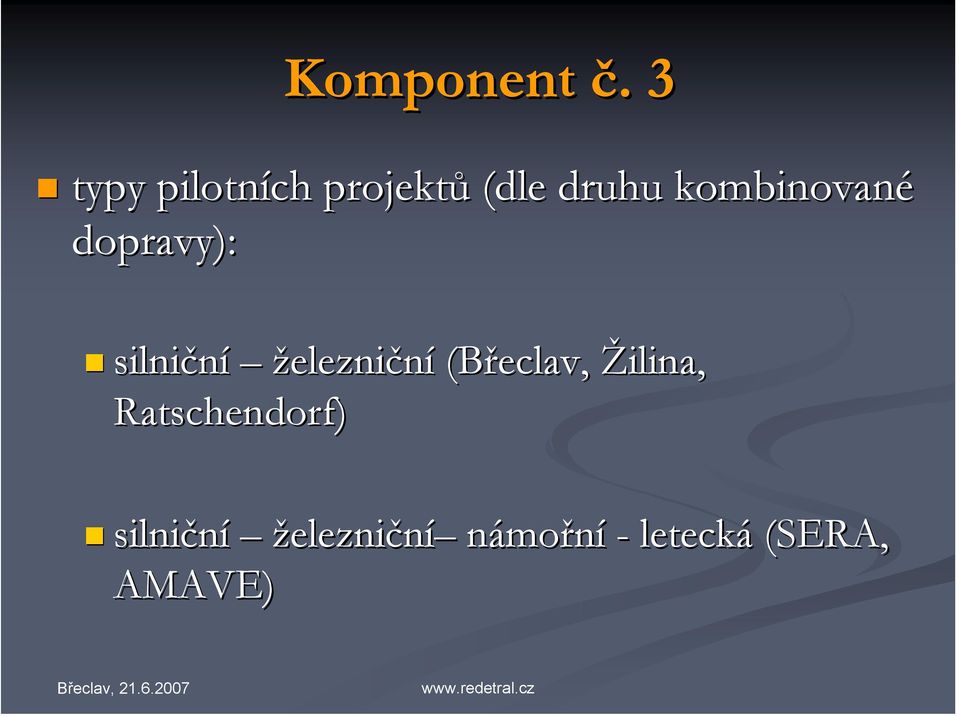 Komponent č. 3

typy pilotních projektů (dle druhu kombinované dopravy):

silniční – železniční (Břeclav, Žilina, Ratschendorf)

silniční – železniční– námořní - letecká (SERA, AMAVE)

Břeclav, 21.6.2007

www.redetral.cz